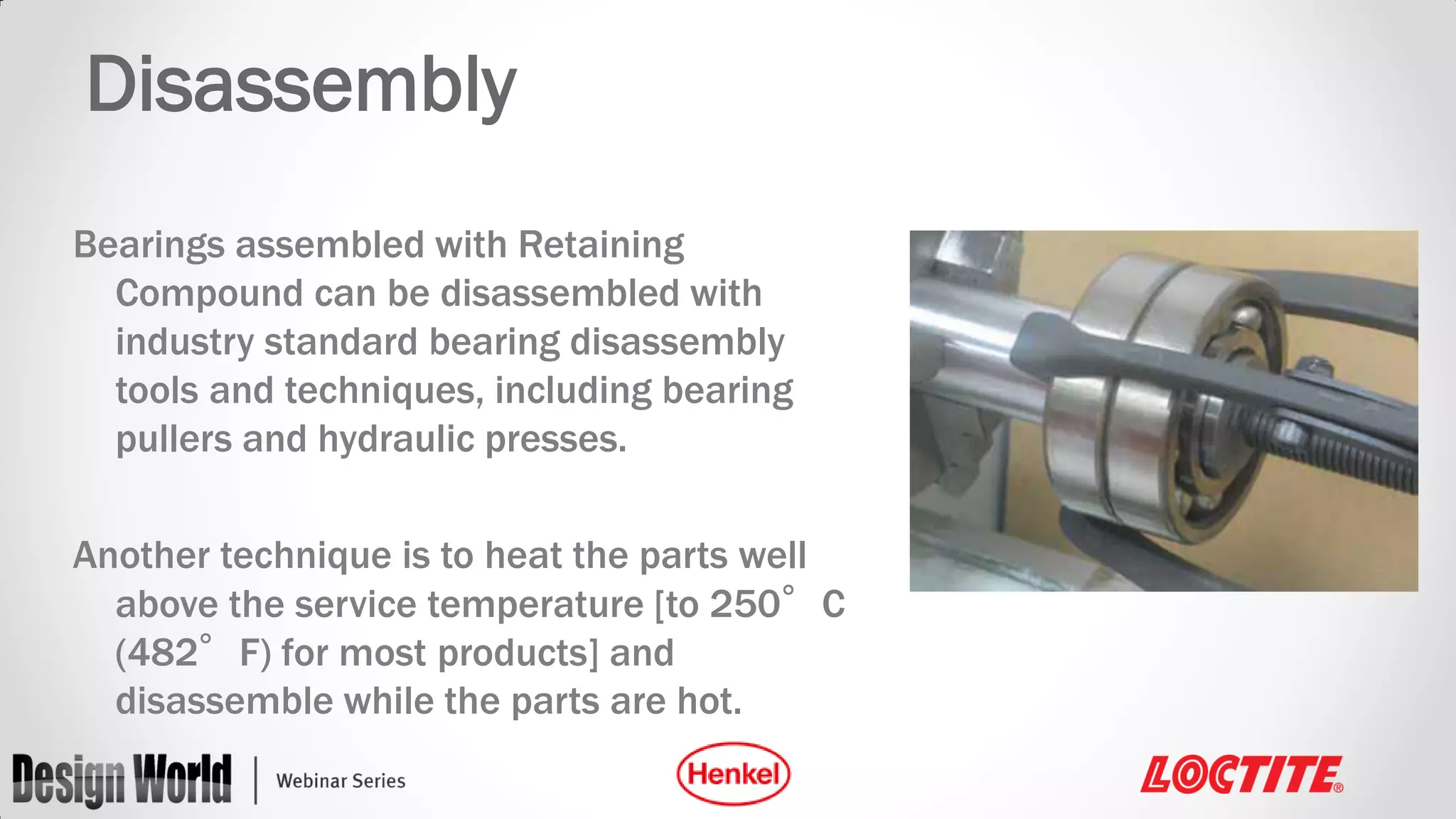 Disassembly

Bearings assembled with Retaining Compound can be disassembled with industry standard bearing disassembly tools and techniques, including bearing pullers and hydraulic presses.

Another technique is to heat the parts well above the service temperature [to 250° C (482° F) for most products] and disassemble while the parts are hot.

Design World | Webinar Series

Henkel

LOCTITE®